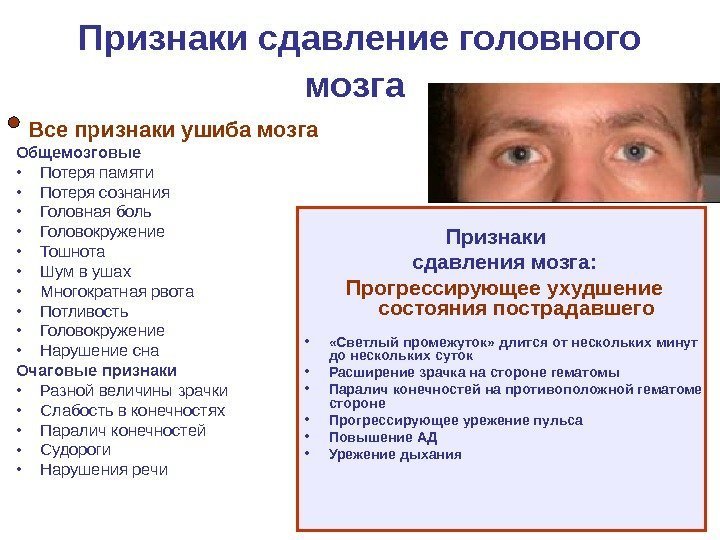 Признаки сдавление головного мозга

• Все признаки ушиба мозга

Общемозговые
• Потеря памяти
• Потеря сознания
• Головная боль
• Головокружение
• Тошнота
• Шум в ушах
• Многократная рвота
• Потливость
• Головокружение
• Нарушение сна

Очаговые признаки
• Разной величины зрачки
• Слабость в конечностях
• Паралич конечностей
• Судороги
• Нарушения речи

Признаки сдавления мозга:
Прогрессирующее ухудшение состояния пострадавшего

• «Светлый промежуток» длится от нескольких минут до нескольких суток
• Расширение зрачка на стороне гематомы
• Паралич конечностей на противоположной гематоме стороне
• Прогрессирующее урежение пульса
• Повышение АД
• Урежение дыхания